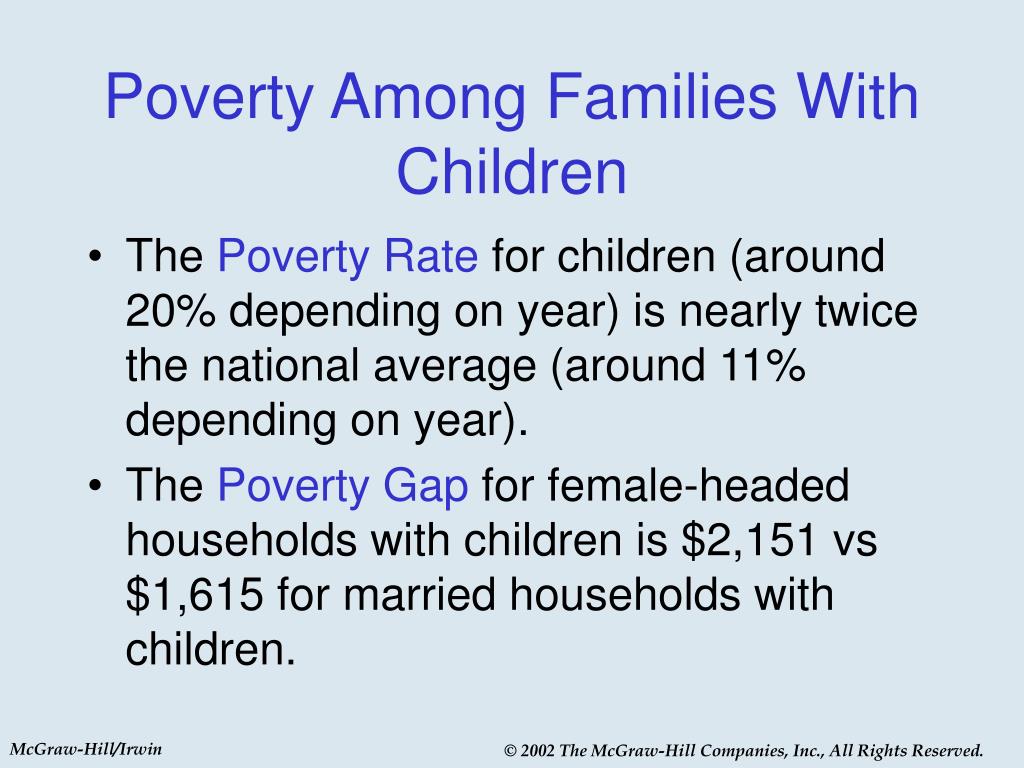 Poverty Among Families With Children

• The Poverty Rate for children (around 20% depending on year) is nearly twice the national average (around 11% depending on year).

• The Poverty Gap for female-headed households with children is \$2,151 vs \$1,615 for married households with children.

McGraw-Hill/Irwin

© 2002 The McGraw-Hill Companies, Inc., All Rights Reserved.